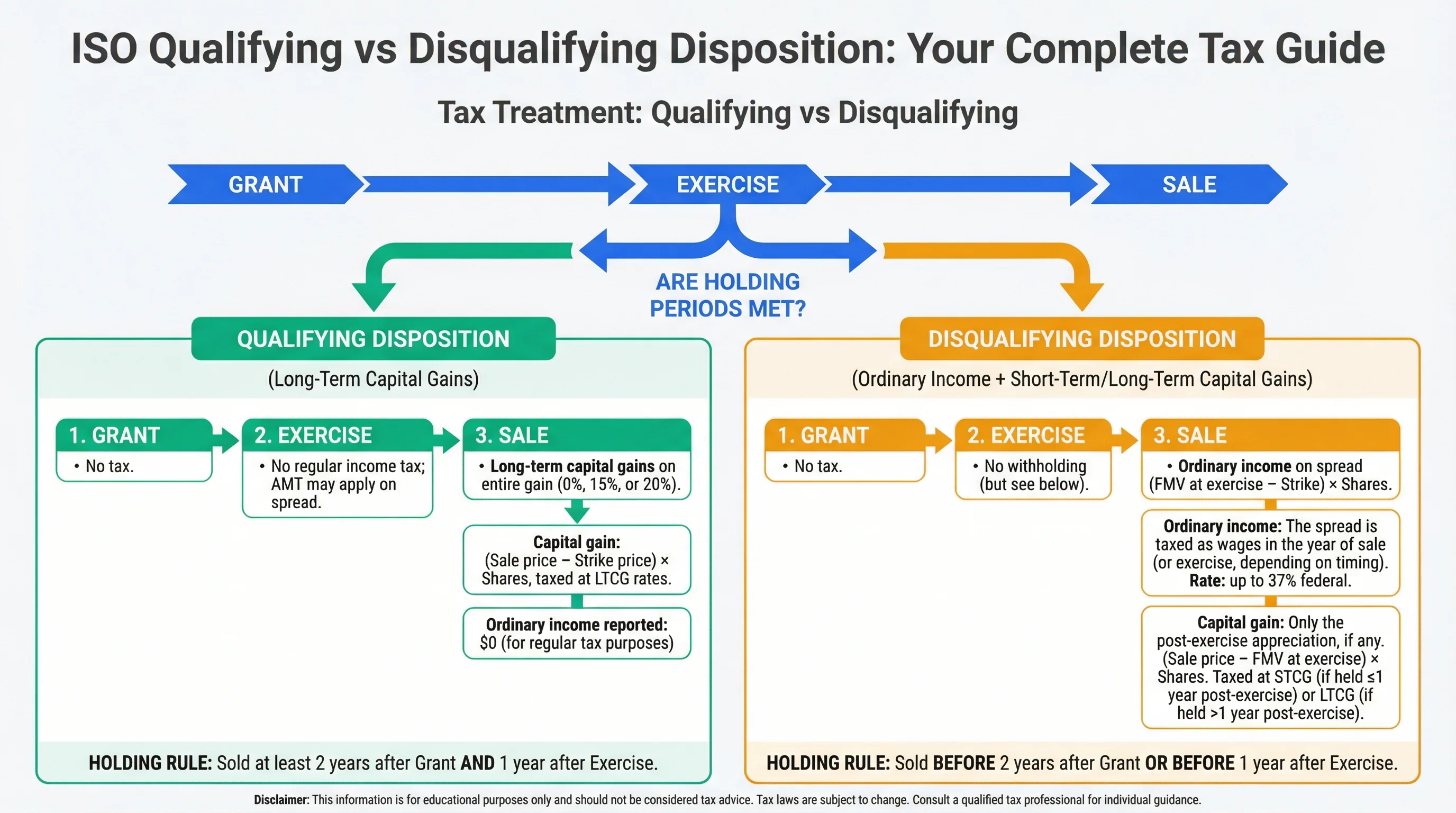 ISO Qualifying vs Disqualifying Disposition: Your Complete Tax Guide

Tax Treatment: Qualifying vs Disqualifying

GRANT

EXERCISE

SALE

ARE HOLDING PERIODS MET?

QUALIFYING DISPOSITION

(Long-Term Capital Gains)

1. GRANT
• No tax.

2. EXERCISE
• No regular income tax; AMT may apply on spread.

3. SALE
• Long-term capital gains on entire gain (0%, 15%, or 20%).

Capital gain: (Sale price – Strike price) × Shares, taxed at LTCG rates.

Ordinary income reported: $0 (for regular tax purposes)

HOLDING RULE: Sold at least 2 years after Grant AND 1 year after Exercise.

DISQUALIFYING DISPOSITION

(Ordinary Income + Short-Term/Long-Term Capital Gains)

1. GRANT
• No tax.

2. EXERCISE
• No withholding (but see below).

3. SALE
• Ordinary income on spread (FMV at exercise – Strike) × Shares.

Ordinary income: The spread is taxed as wages in the year of sale (or exercise, depending on timing). Rate: up to 37% federal.

Capital gain: Only the post-exercise appreciation, if any. (Sale price – FMV at exercise) × Shares. Taxed at STCG (if held ≤1 year post-exercise) or LTCG (if held >1 year post-exercise).

HOLDING RULE: Sold BEFORE 2 years after Grant OR BEFORE 1 year after Exercise.

Disclaimer: This information is for educational purposes only and should not be considered tax advice. Tax laws are subject to change. Consult a qualified tax professional for individual guidance.